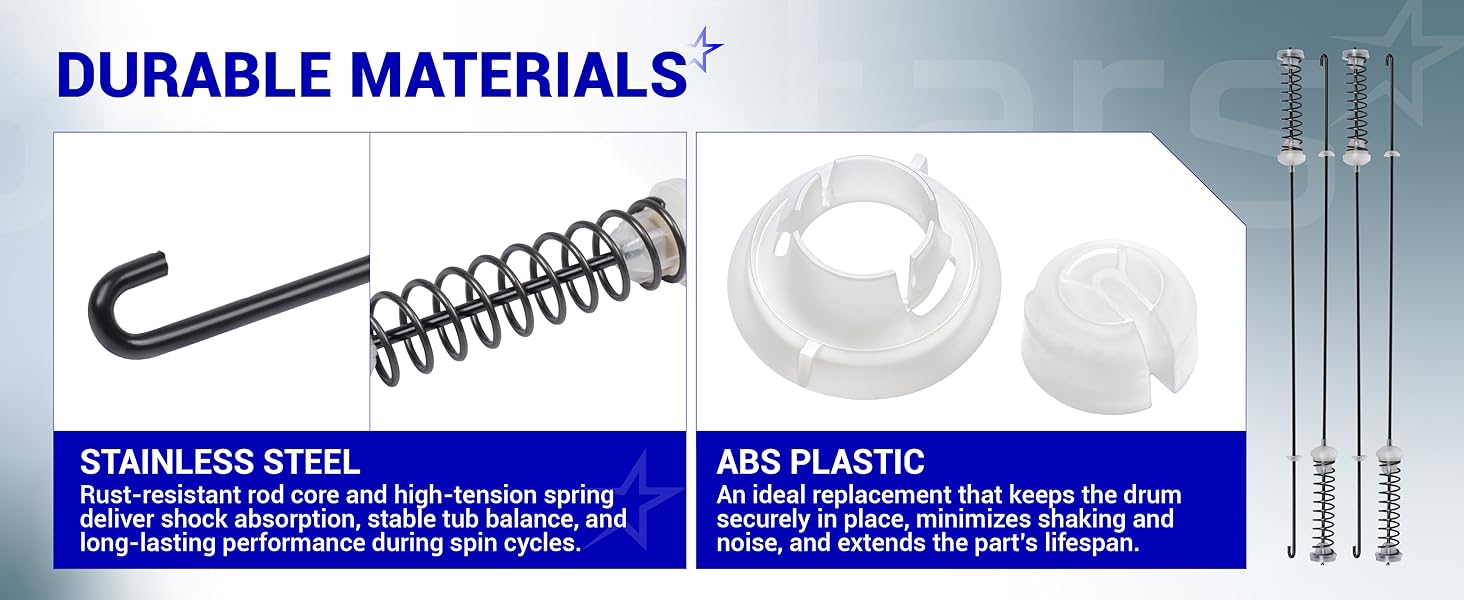 DURABLE MATERIALS

STAINLESS STEEL
Rust-resistant rod core and high-tension spring deliver shock absorption, stable tub balance, and long-lasting performance during spin cycles.

ABS PLASTIC
An ideal replacement that keeps the drum securely in place, minimizes shaking and noise, and extends the part's lifespan.